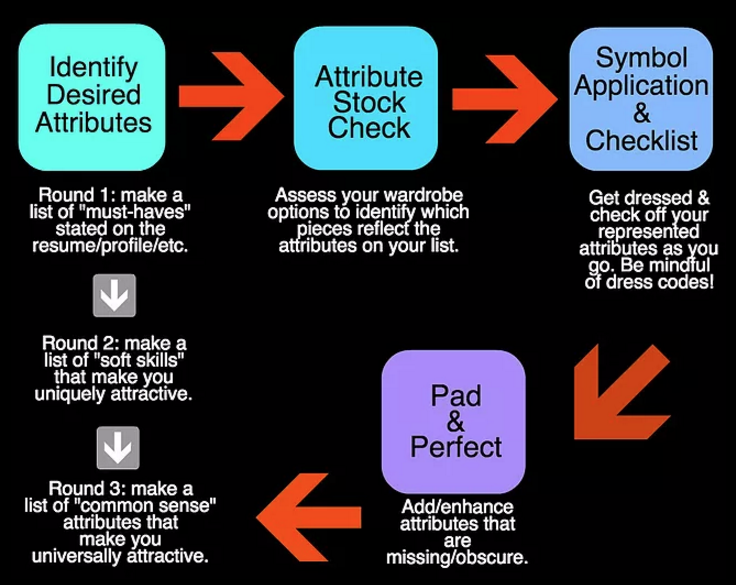 Identify Desired Attributes

Round 1: make a list of "must-haves" stated on the resume/profile/etc.

Round 2: make a list of "soft skills" that make you uniquely attractive.

Round 3: make a list of "common sense" attributes that make you universally attractive.

Attribute Stock Check

Assess your wardrobe options to identify which pieces reflect the attributes on your list.

Symbol Application & Checklist

Get dressed & check off your represented attributes as you go. Be mindful of dress codes!

Pad & Perfect

Add/enhance attributes that are missing/obscure.